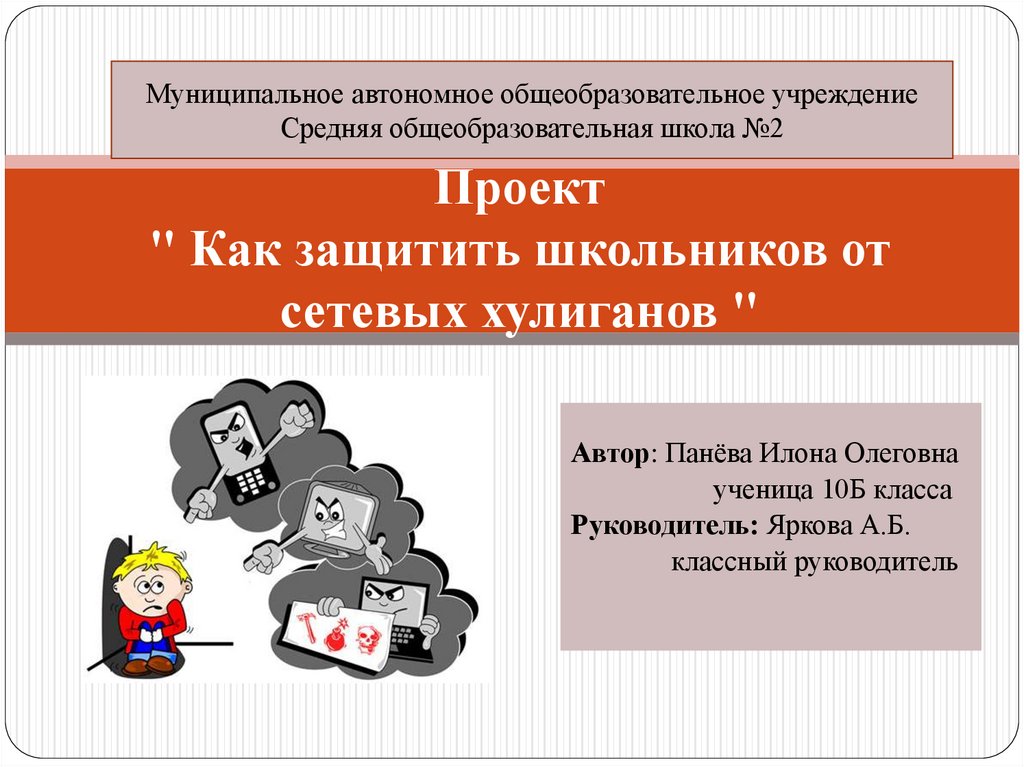 Муниципальное автономное общеобразовательное учреждение
Средняя общеобразовательная школа №2

Проект
" Как защитить школьников от сетевых хулиганов "

Автор: Панёва Илона Олеговна
ученица 10Б класса
Руководитель: Яркова А.Б.
классный руководитель